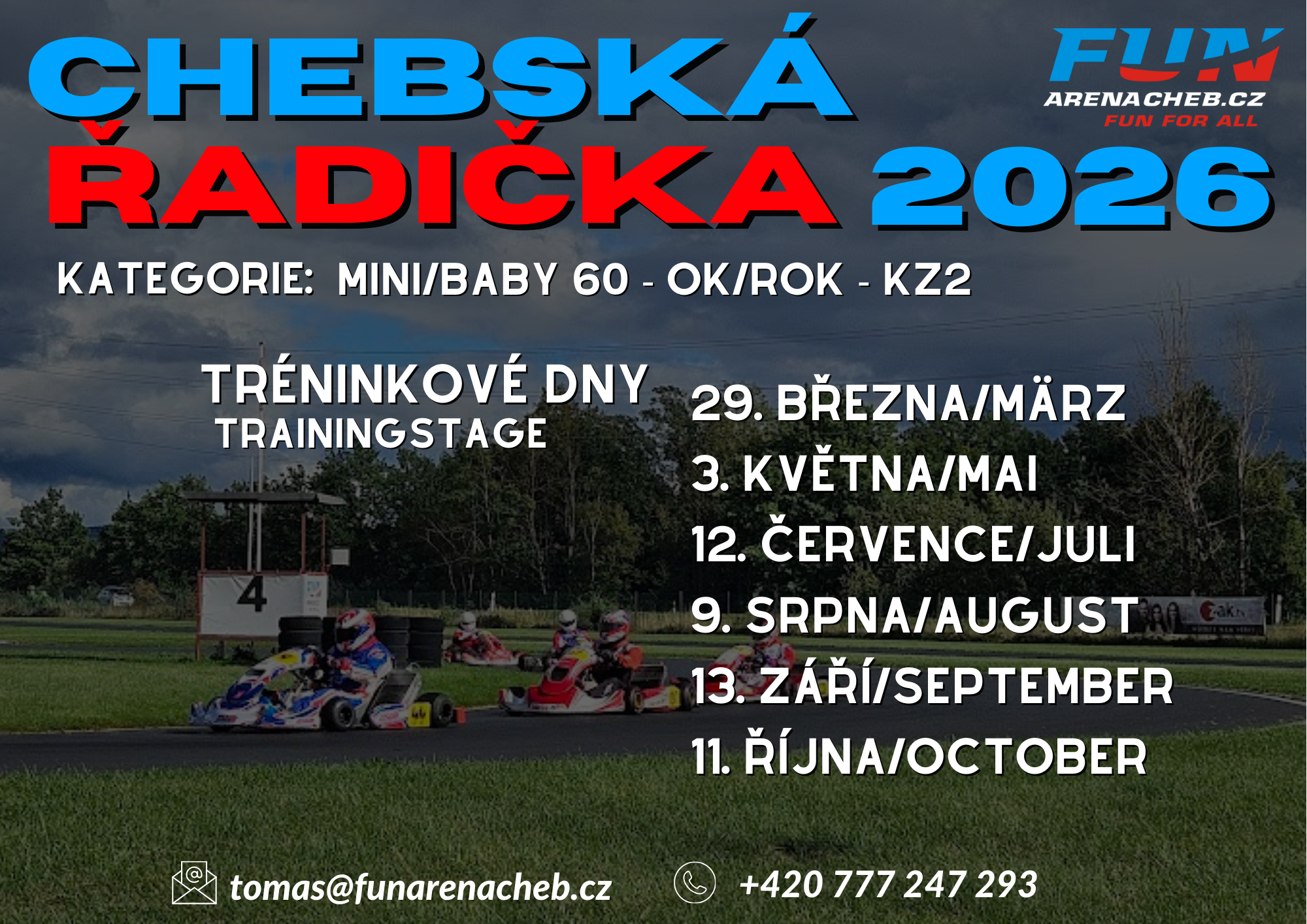 CHEBSKÁ ŘADIČKA 2026

FUN
ARENACHEB.CZ
FUN FOR ALL

KATEGORIE: MINI/BABY 60 - OK/ROK - KZ2

TRÉNINKOVÉ DNY
TRAININGSTAGE

29. BŘEZNA/MÄRZ
3. KVĚTNA/MAI
12. ČERVENCE/JULI
9. SRPNA/AUGUST
13. ZÁŘÍ/SEPTEMBER
11. ŘÍJNA/OCTOBER

4

tomas@funarenacheb.cz
+420 777 247 293